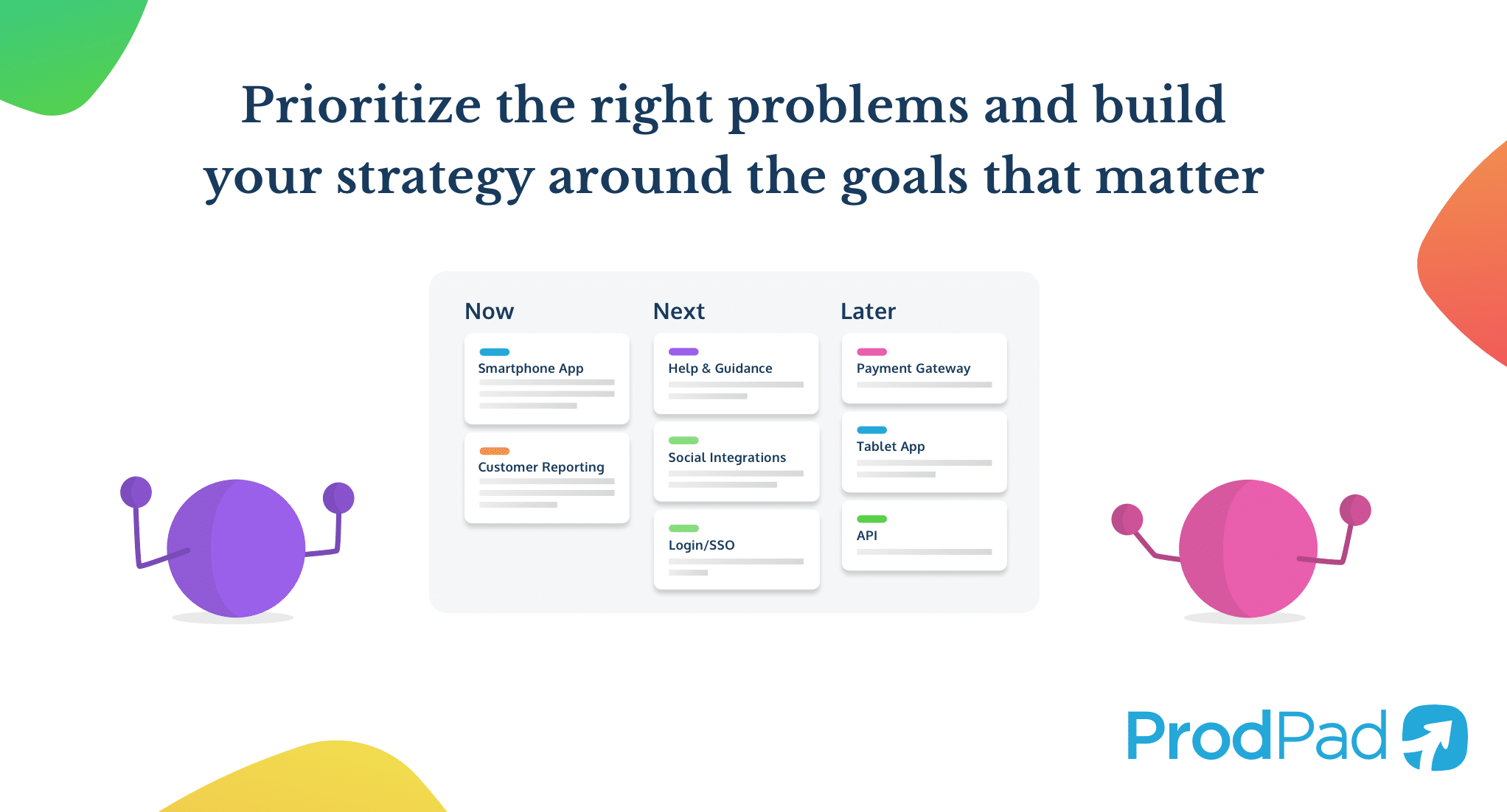 Prioritize the right problems and build your strategy around the goals that matter

Now

Smartphone App

Customer Reporting

Next

Help & Guidance

Social Integrations

Login/SSO

Later

Payment Gateway

Tablet App

API

ProdPad